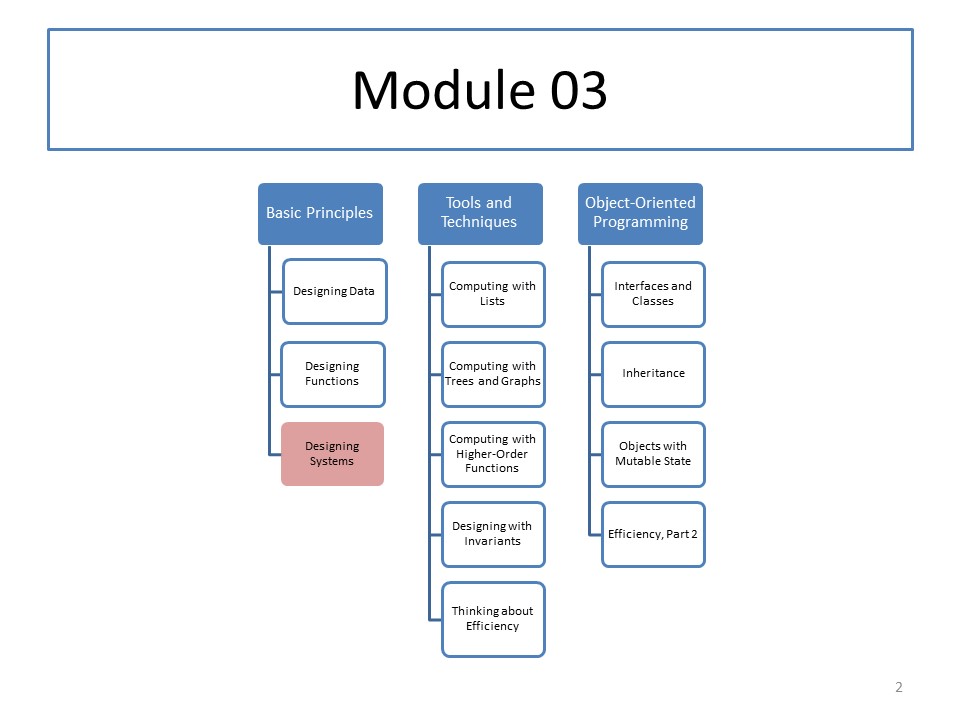 Module 03

Basic Principles

Designing Data

Designing Functions

Designing Systems

Tools and Techniques

Computing with Lists

Computing with Trees and Graphs

Computing with Higher-Order Functions

Designing with Invariants

Thinking about Efficiency

Object-Oriented Programming

Interfaces and Classes

Inheritance

Objects with Mutable State

Efficiency, Part 2

2